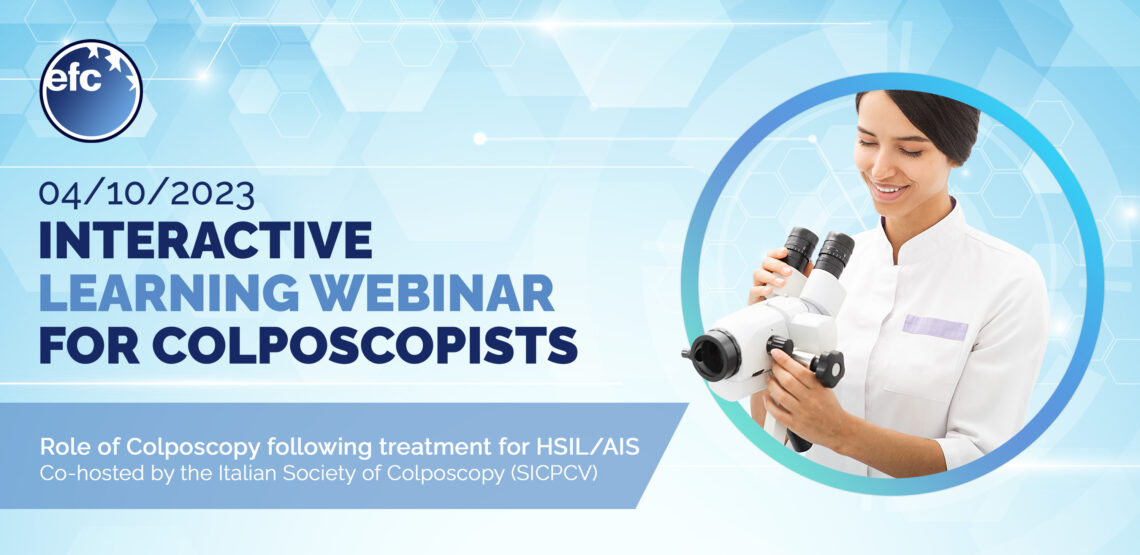 efc

04/10/2023
INTERACTIVE
LEARNING WEBINAR
FOR COLPOSCOPISTS

Role of Colposcopy following treatment for HSIL/AIS
Co-hosted by the Italian Society of Colposcopy (SICPCV)